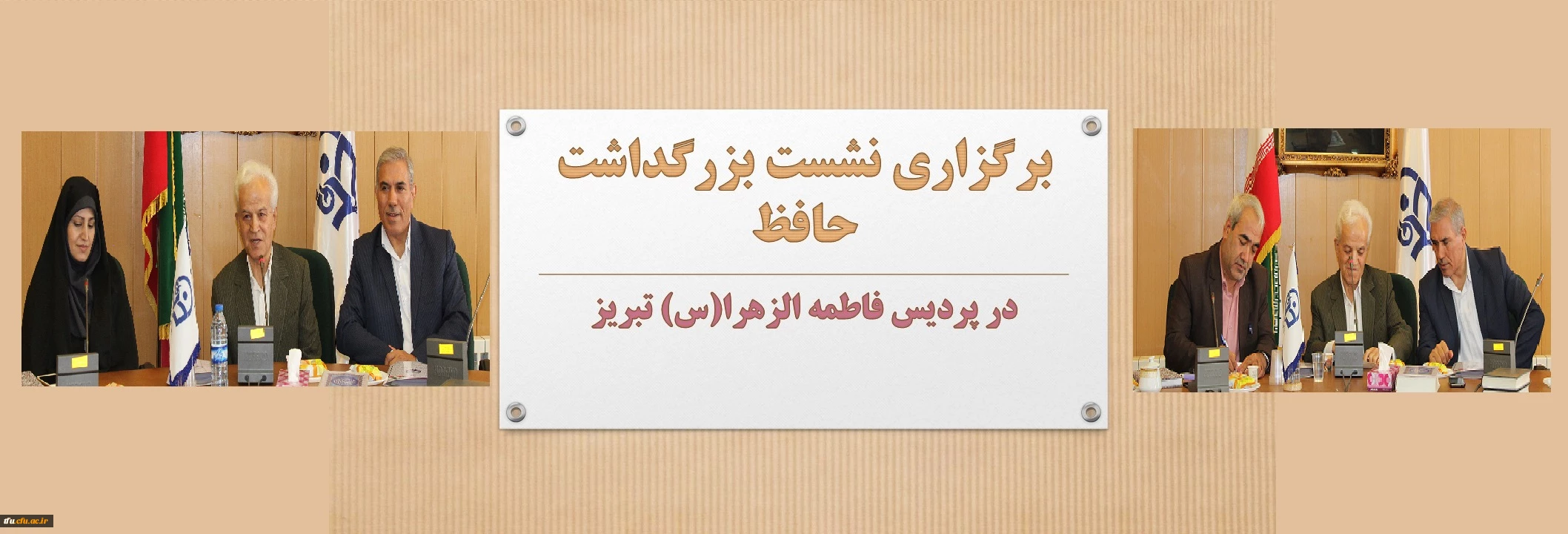 برگزاری نشست بزرگداشت حافظ

در پردیس فاطمه الزهرا(س) تبریز

cfu.ac.ir